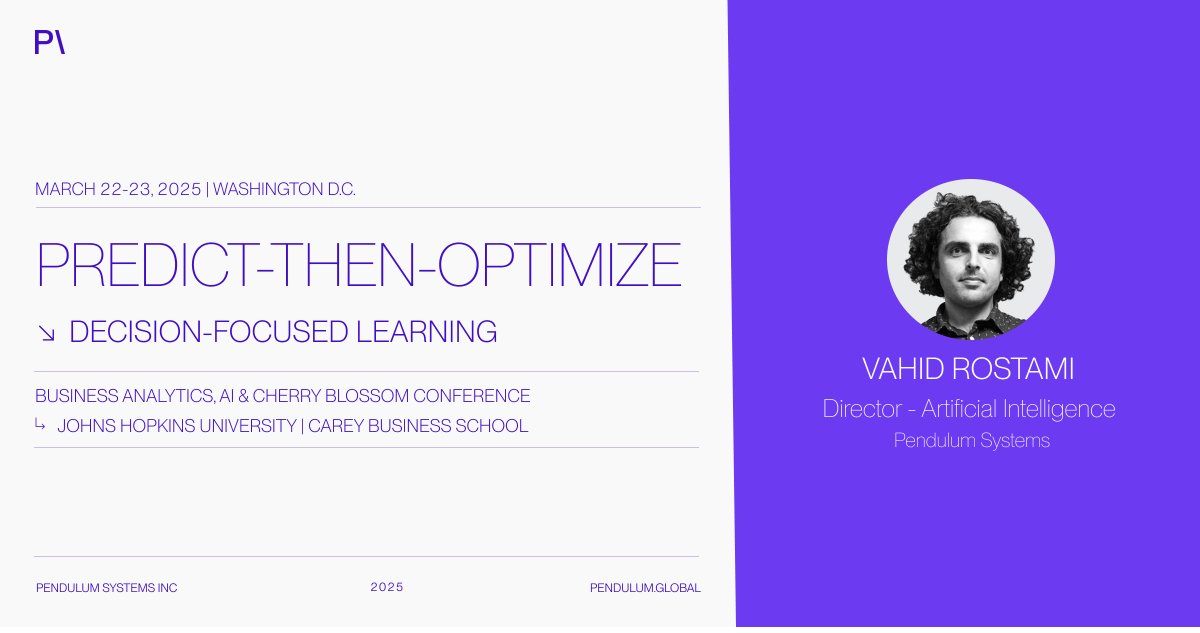 P\

MARCH 22-23, 2025 | WASHINGTON D.C.

PREDICT-THEN-OPTIMIZE

↘ DECISION-FOCUSED LEARNING

BUSINESS ANALYTICS, AI & CHERRY BLOSSOM CONFERENCE
↳ JOHNS HOPKINS UNIVERSITY | CAREY BUSINESS SCHOOL

PENDULUM SYSTEMS INC

2025

PENDULUM.GLOBAL

VAHID ROSTAMI
Director - Artificial Intelligence
Pendulum Systems